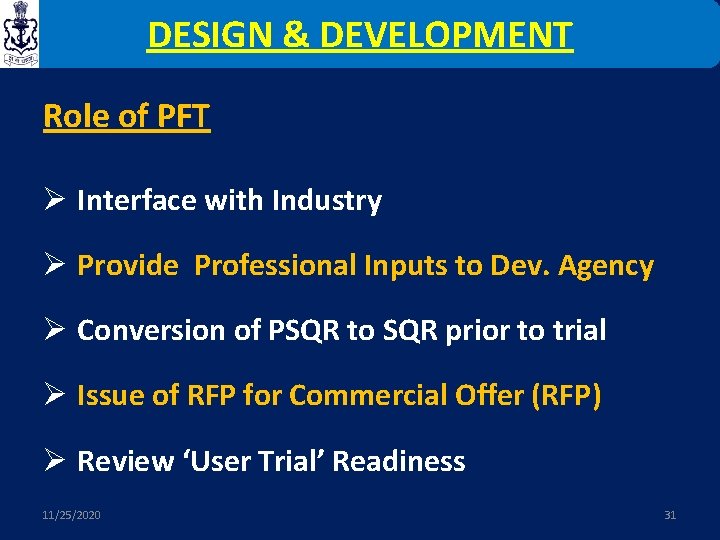 DESIGN & DEVELOPMENT

Role of PFT

➢ Interface with Industry

➢ Provide Professional Inputs to Dev. Agency

➢ Conversion of PSQR to SQR prior to trial

➢ Issue of RFP for Commercial Offer (RFP)

➢ Review ‘User Trial’ Readiness

11/25/2020

31